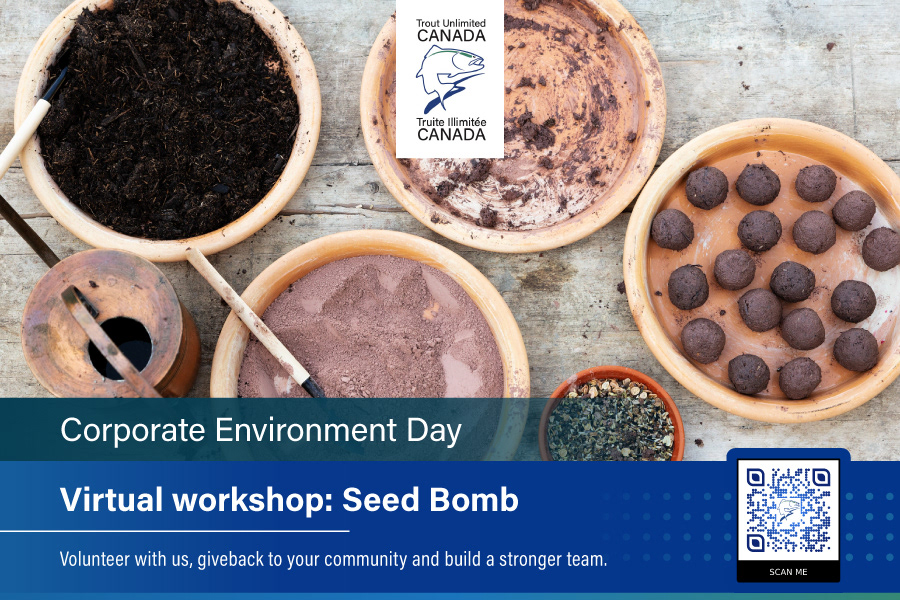 Trout Unlimited
CANADA
Truite Illimitée
CANADA

Corporate Environment Day

Virtual workshop: Seed Bomb

Volunteer with us, giveback to your community and build a stronger team.

SCAN ME